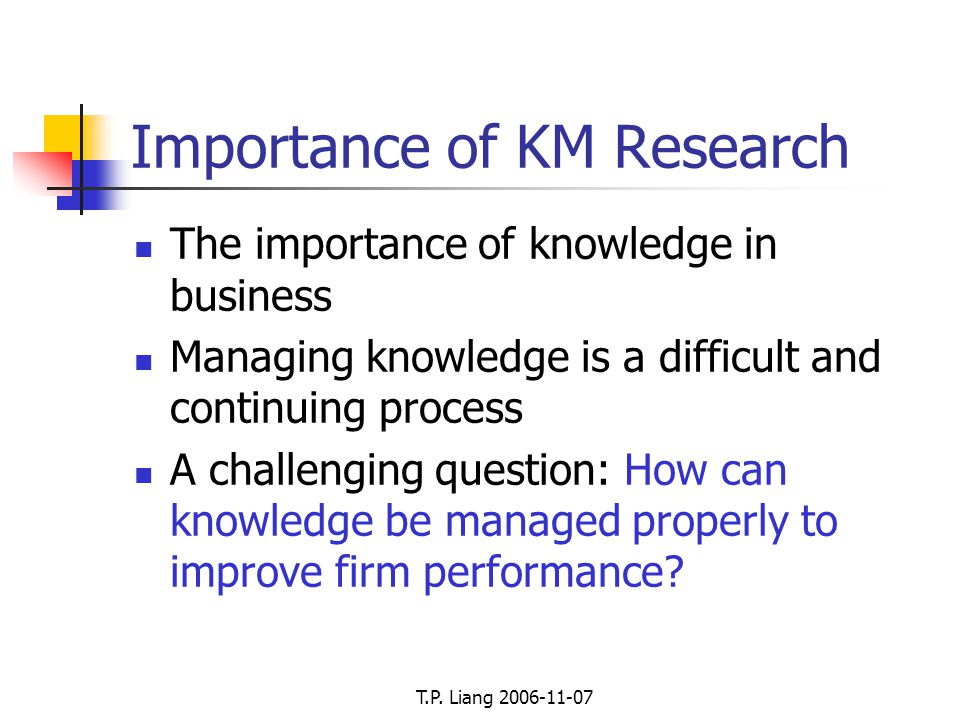 Importance of KM Research

- The importance of knowledge in business
- Managing knowledge is a difficult and continuing process
- A challenging question: How can knowledge be managed properly to improve firm performance?

T.P. Liang 2006-11-07